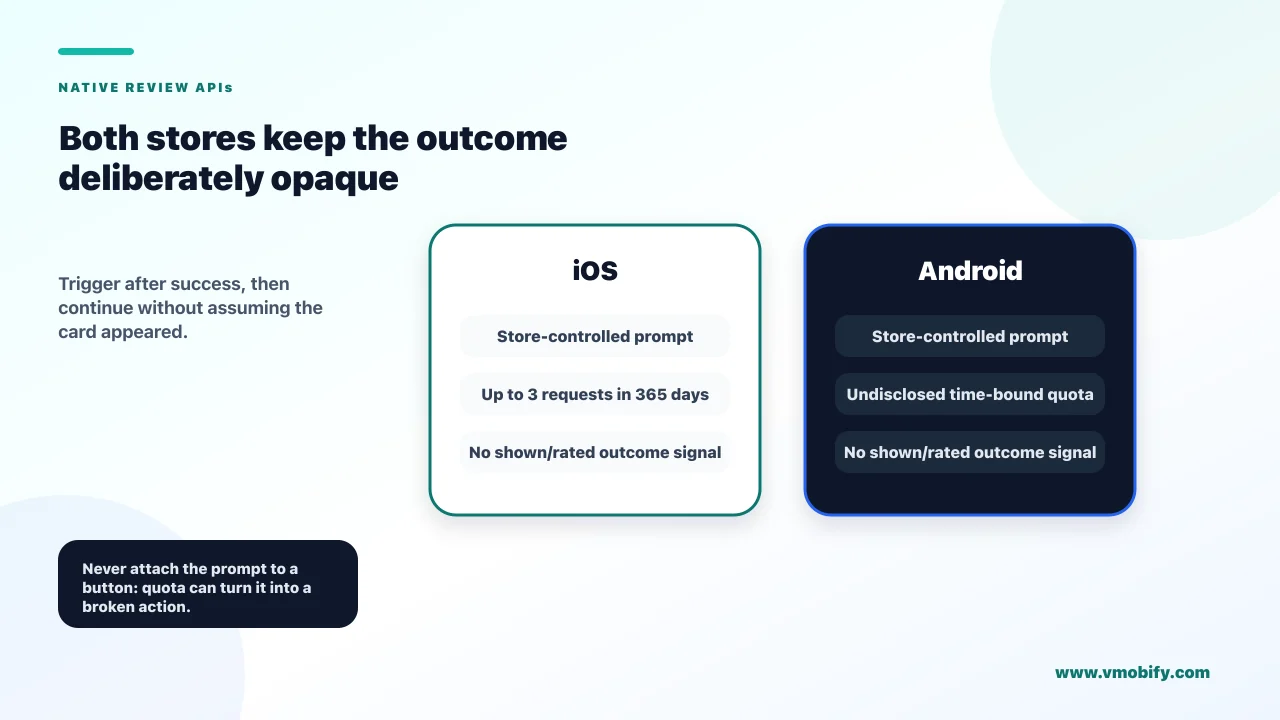 NATIVE REVIEW APIs

Both stores keep the outcome deliberately opaque

Trigger after success, then continue without assuming the card appeared.

iOS

Store-controlled prompt

Up to 3 requests in 365 days

No shown/rated outcome signal

Android

Store-controlled prompt

Undisclosed time-bound quota

No shown/rated outcome signal

Never attach the prompt to a button: quota can turn it into a broken action.

www.vmobify.com